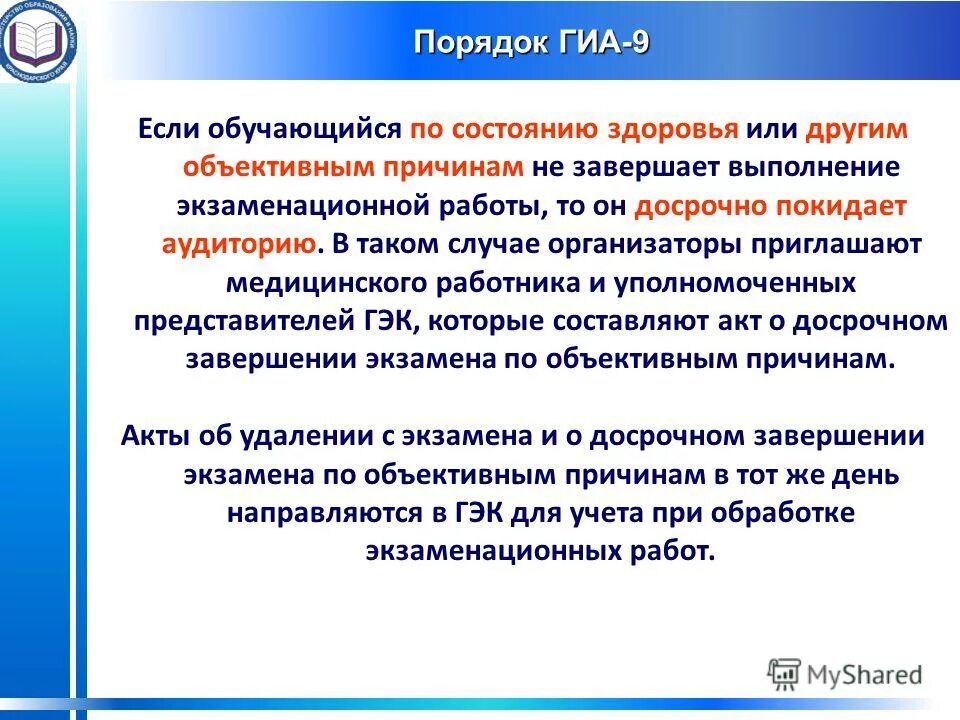 МИНИСТЕРСТВО ОБРАЗОВАНИЯ И НАУКИ КРАСНОДАРСКОГО КРАЯ

Порядок ГИА-9

Если обучающийся по состоянию здоровья или другим объективным причинам не завершает выполнение экзаменационной работы, то он досрочно покидает аудиторию. В таком случае организаторы приглашают медицинского работника и уполномоченных представителей ГЭК, которые составляют акт о досрочном завершении экзамена по объективным причинам.

Акты об удалении с экзамена и о досрочном завершении экзамена по объективным причинам в тот же день направляются в ГЭК для учета при обработке экзаменационных работ.

MyShared